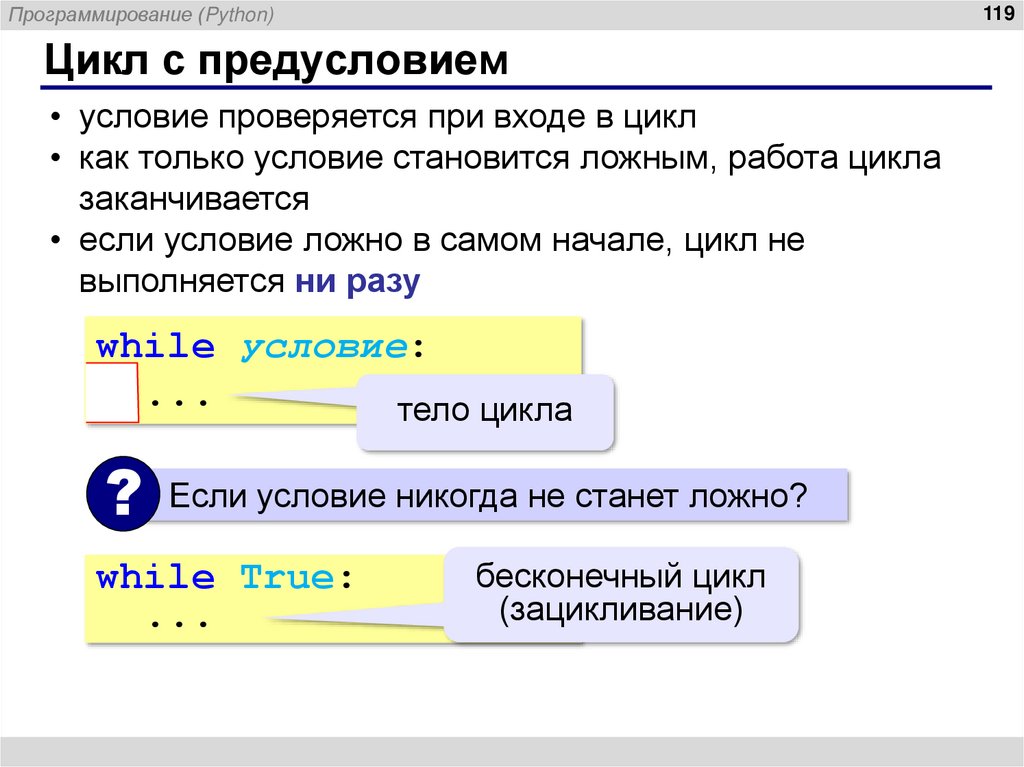 Программирование (Python)

119

Цикл с предусловием

• условие проверяется при входе в цикл
• как только условие становится ложным, работа цикла заканчивается
• если условие ложно в самом начале, цикл не выполняется ни разу

while условие:
  ...

тело цикла

?

Если условие никогда не станет ложно?

while True:
  ...

бесконечный цикл (зацикливание)